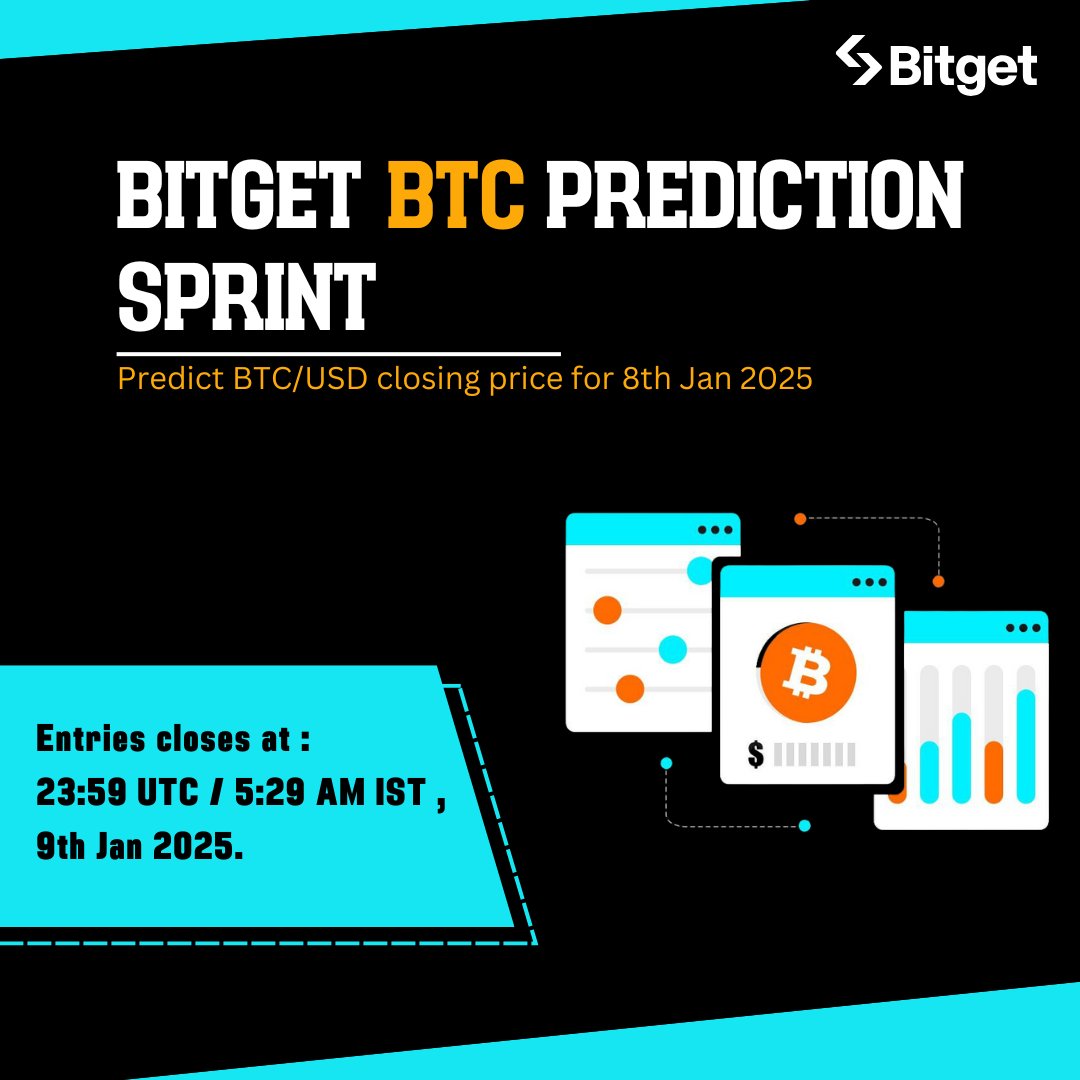 Bitget

BITGET BTC PREDICTION SPRINT

Predict BTC/USD closing price for 8th Jan 2025

Entries closes at :
23:59 UTC / 5:29 AM IST ,
9th Jan 2025.

$